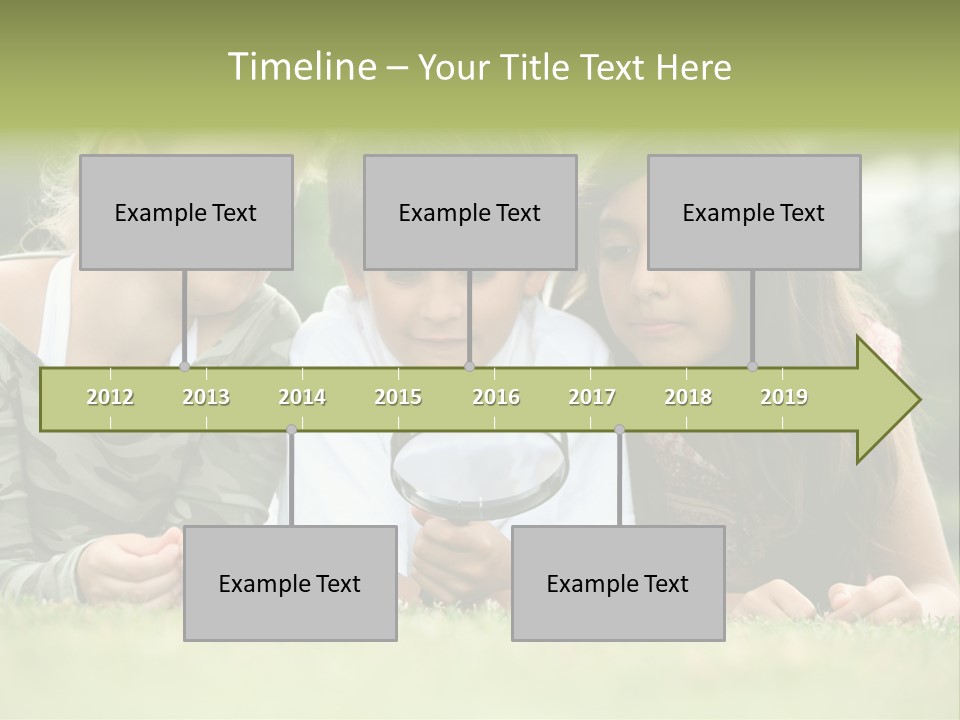 Timeline – Your Title Text Here

Example Text

Example Text

Example Text

2012 2013 2014 2015 2016 2017 2018 2019

Example Text

Example Text